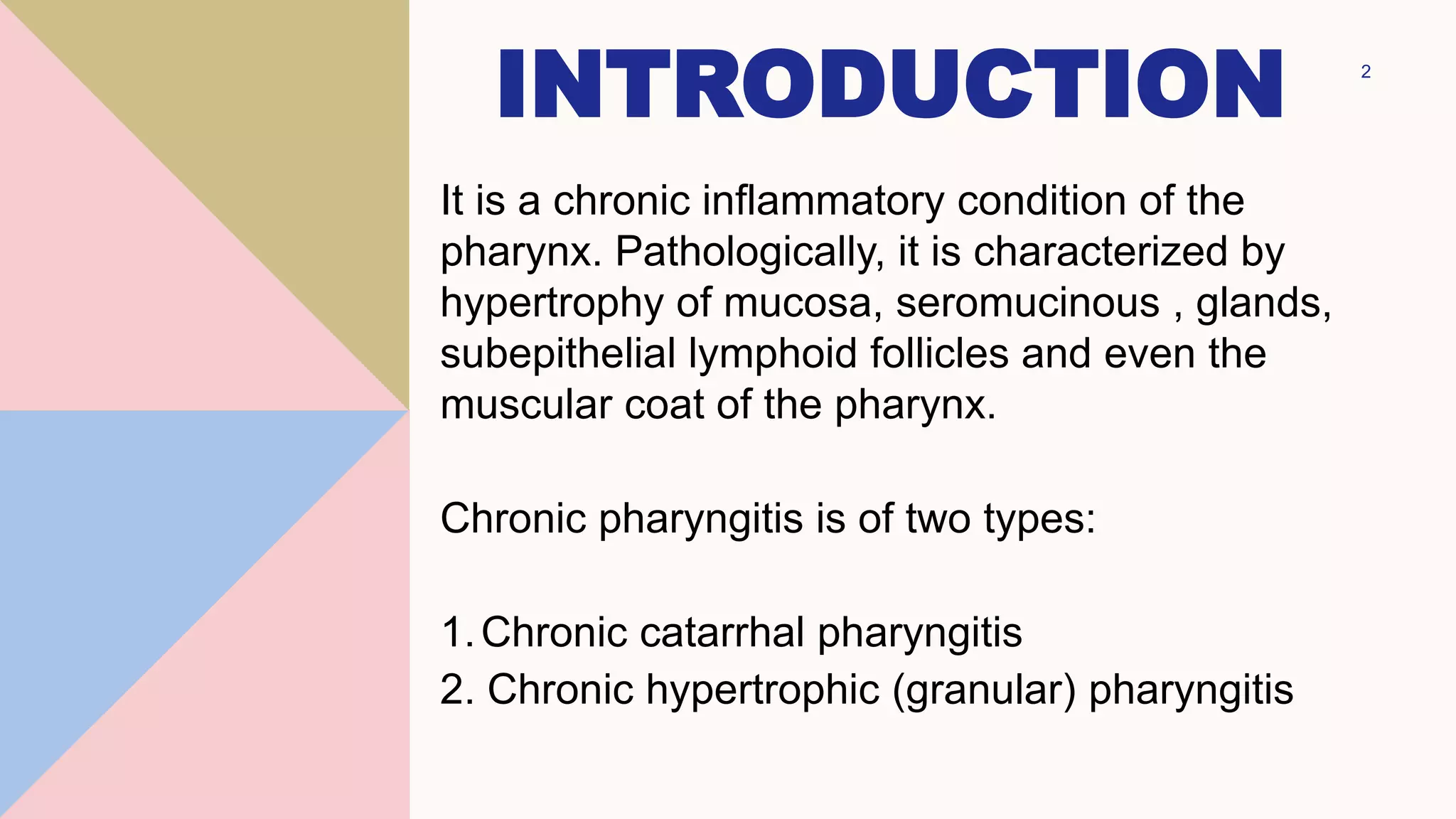 INTRODUCTION

2

It is a chronic inflammatory condition of the pharynx. Pathologically, it is characterized by hypertrophy of mucosa, seromucinous , glands, subepithelial lymphoid follicles and even the muscular coat of the pharynx.

Chronic pharyngitis is of two types:

1. Chronic catarrhal pharyngitis
2. Chronic hypertrophic (granular) pharyngitis